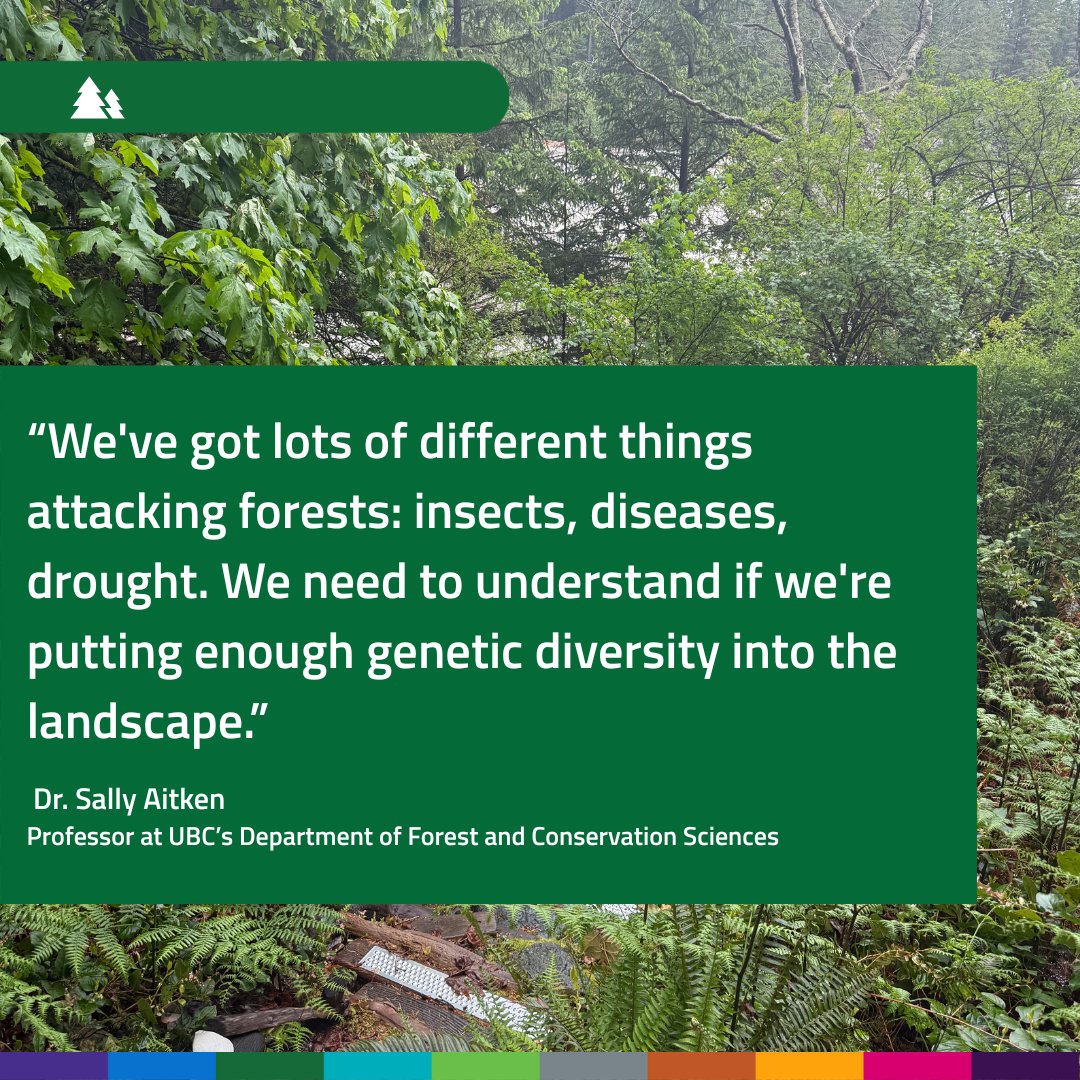 “We've got lots of different things attacking forests: insects, diseases, drought. We need to understand if we're putting enough genetic diversity into the landscape.”

Dr. Sally Aitken
Professor at UBC’s Department of Forest and Conservation Sciences